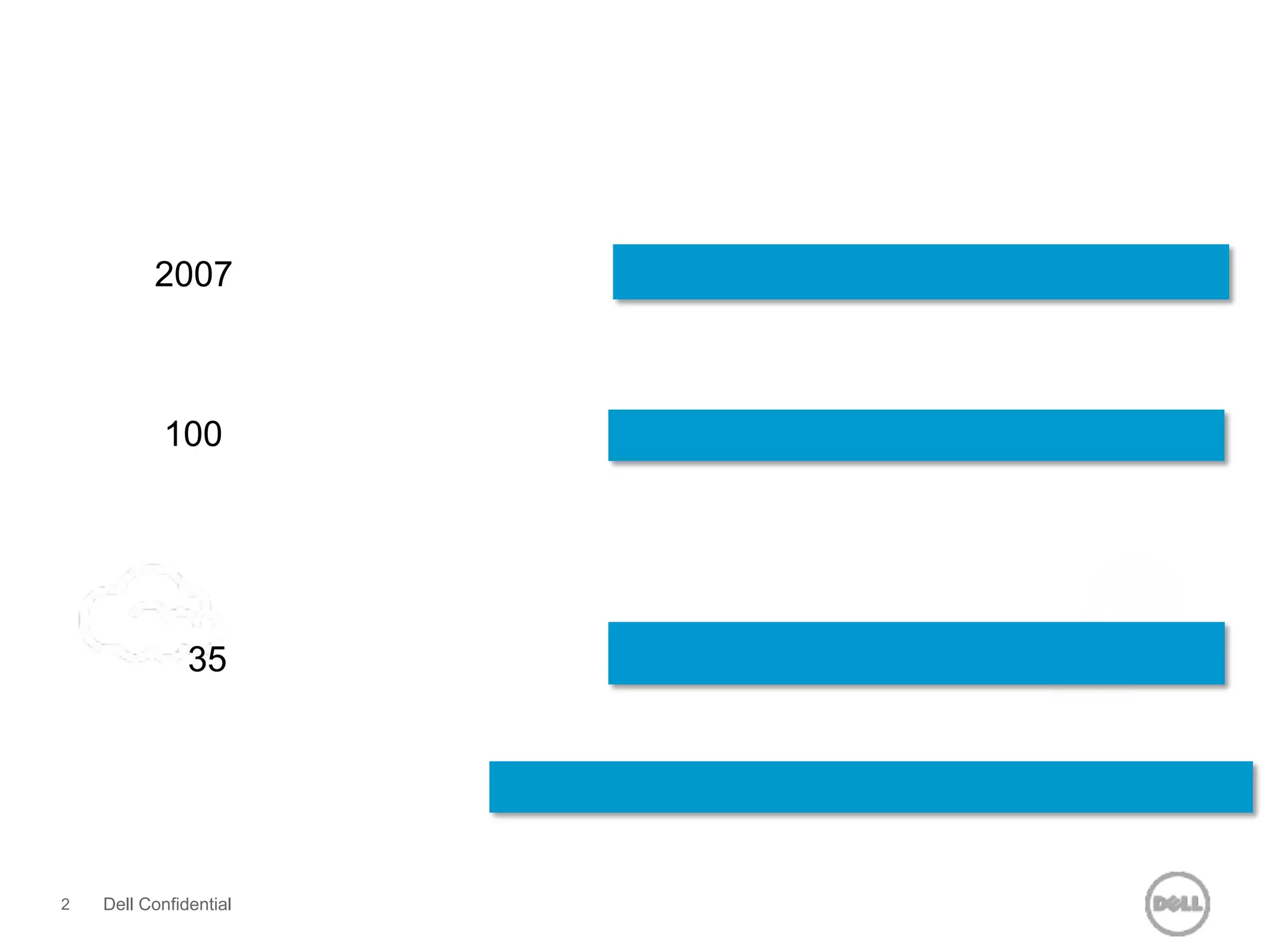 2007

100

35

2 Dell Confidential

DELL